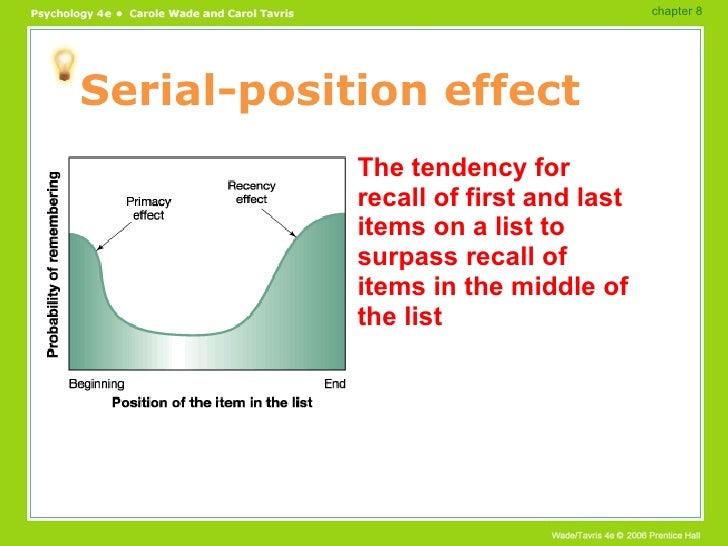 Psychology 4e • Carole Wade and Carol Tavris

chapter 8

Serial-position effect

Probability of remembering

Primacy effect

Recency effect

Beginning

End

Position of the item in the list

The tendency for recall of first and last items on a list to surpass recall of items in the middle of the list

Wade/Tavris 4e © 2006 Prentice Hall